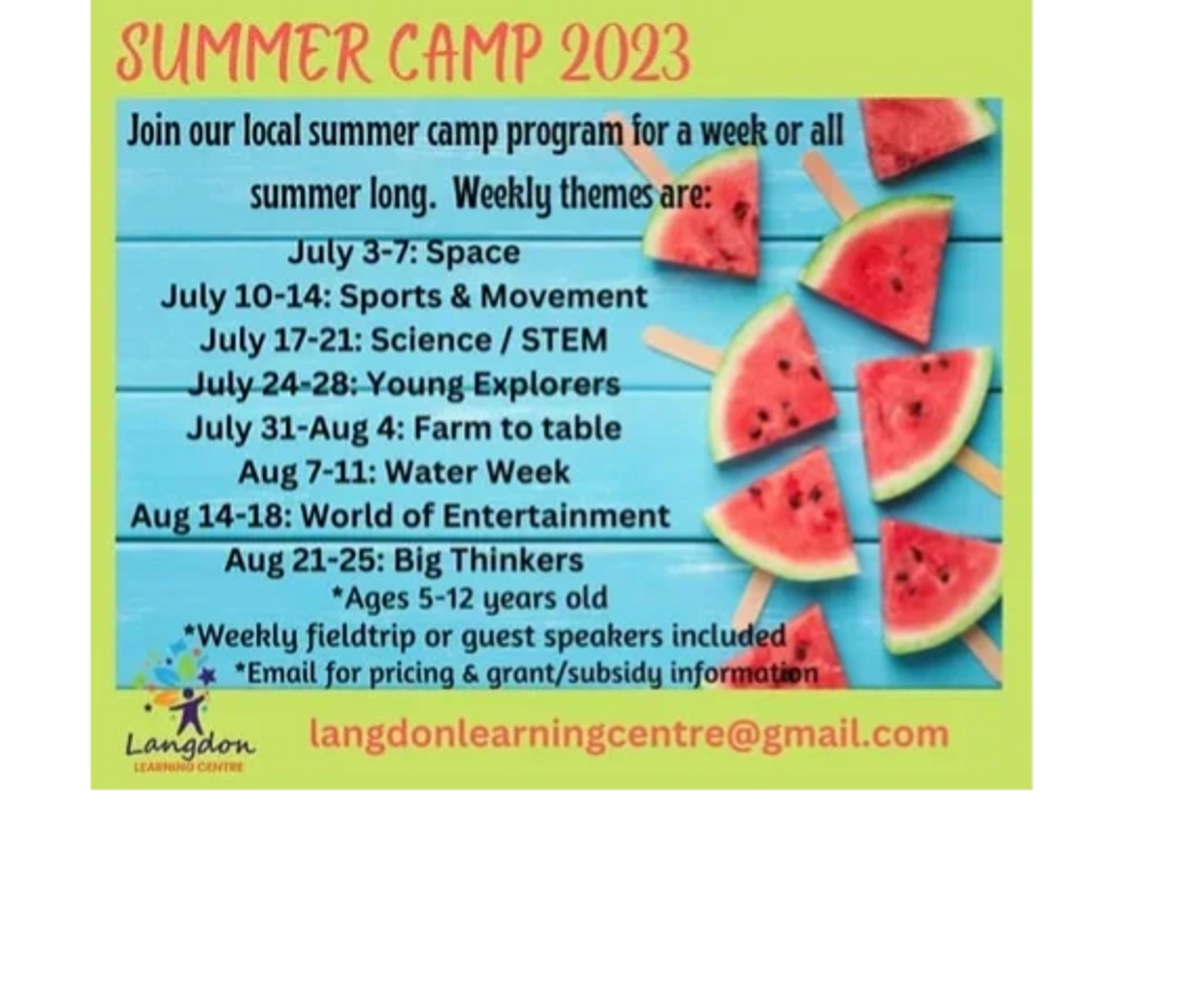 SUMMER CAMP 2023

Join our local summer camp program for a week or all summer long. Weekly themes are:

July 3-7: Space
July 10-14: Sports & Movement
July 17-21: Science / STEM
July 24-28: Young Explorers
July 31-Aug 4: Farm to table
Aug 7-11: Water Week
Aug 14-18: World of Entertainment
Aug 21-25: Big Thinkers

*Ages 5-12 years old
*Weekly fieldtrip or guest speakers included
*Email for pricing & grant/subsidy information

Langdon
LEARNING CENTRE

langdonlearningcentre@gmail.com